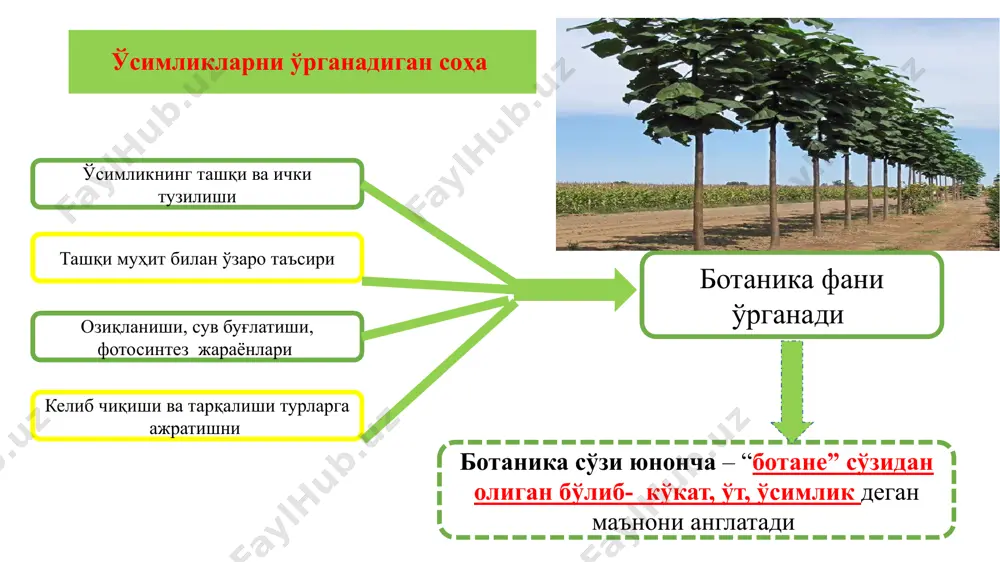 Ўсимликларни ўрганадиган соҳа

Ўсимликнинг ташқи ва ички тузилиши

Ташқи муҳит билан ўзаро таъсири

Озиқланиши, сув буғлатиши, фотосинтез жараёнлари

Келиб чиқиши ва тарқалиши турларга ажратишни

Ботаника фани ўрганади

Ботаника сўзи юнонча – “ботане” сўзидан олиган бўлиб- кўкат, ўт, ўсимлик деган маънони англатади

FaylHub.uz